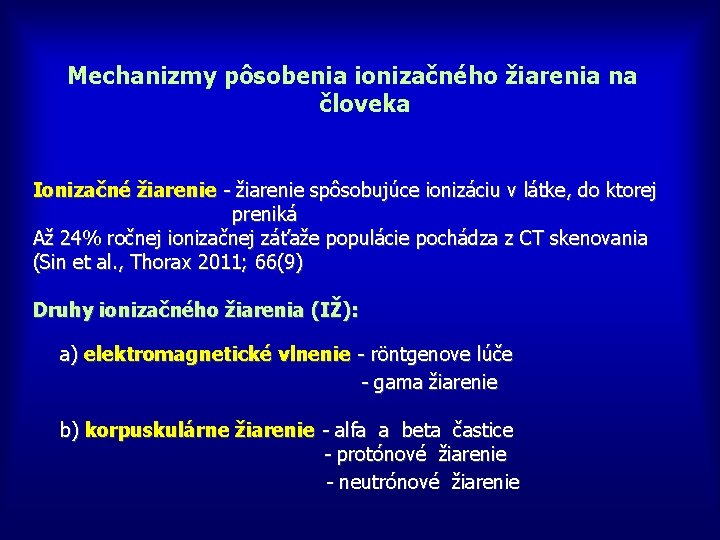 Mechanizmy pôsobenia ionizačného žiarenia na človeka

Ionizačné žiarenie - žiarenie spôsobujúce ionizáciu v látke, do ktorej preniká
Až 24% ročnej ionizačnej záťaže populácie pochádza z CT skenovania (Sin et al., Thorax 2011; 66(9)

Druhy ionizačného žiarenia (IŽ):

a) elektromagnetické vlnenie - röntgenove lúče
- gama žiarenie

b) korpuskulárne žiarenie - alfa a beta častice
- protónové žiarenie
- neutrónové žiarenie